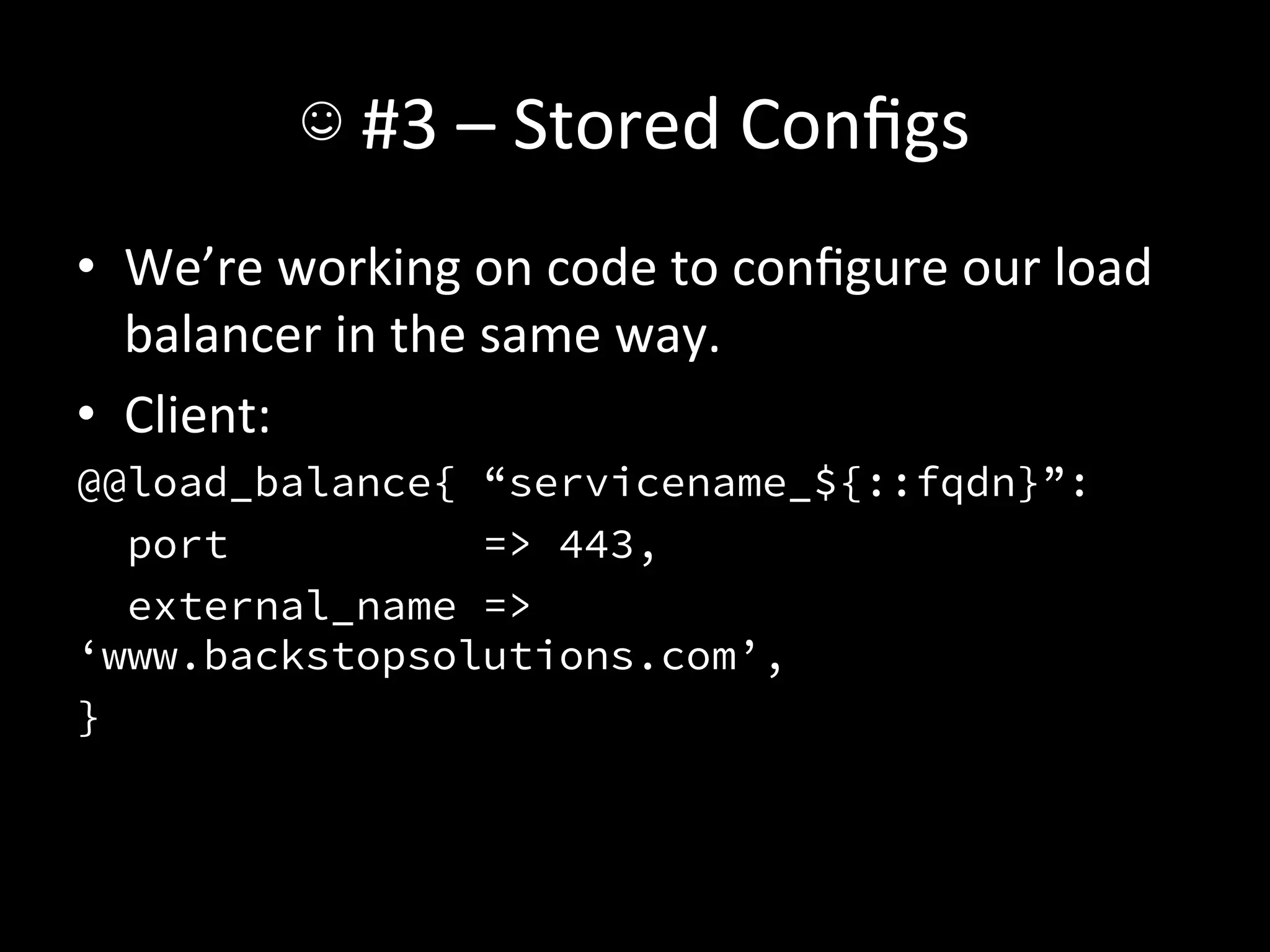 ☺ #3 – Stored Configs

• We’re working on code to configure our load balancer in the same way.

• Client:

@@load_balance{ “servicename_${::fqdn}”:
  port          => 443,
  external_name => ‘www.backstopsolutions.com’,
}